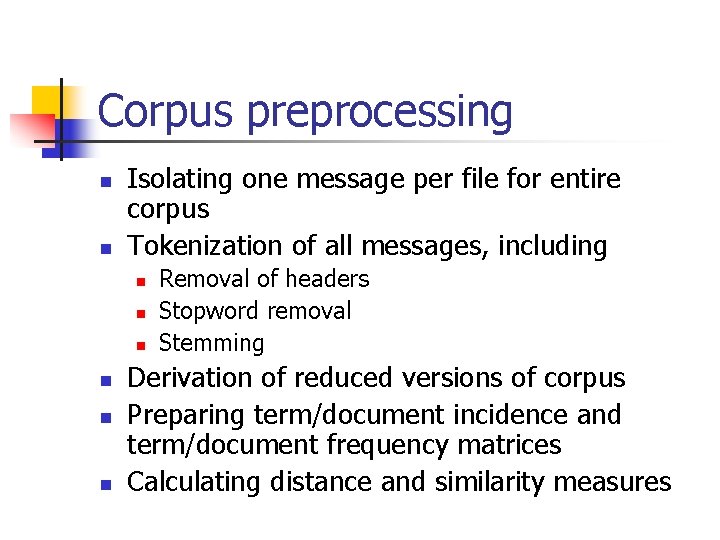 Corpus preprocessing

- Isolating one message per file for entire corpus
- Tokenization of all messages, including
  - Removal of headers
  - Stopword removal
  - Stemming
- Derivation of reduced versions of corpus
- Preparing term/document incidence and term/document frequency matrices
- Calculating distance and similarity measures